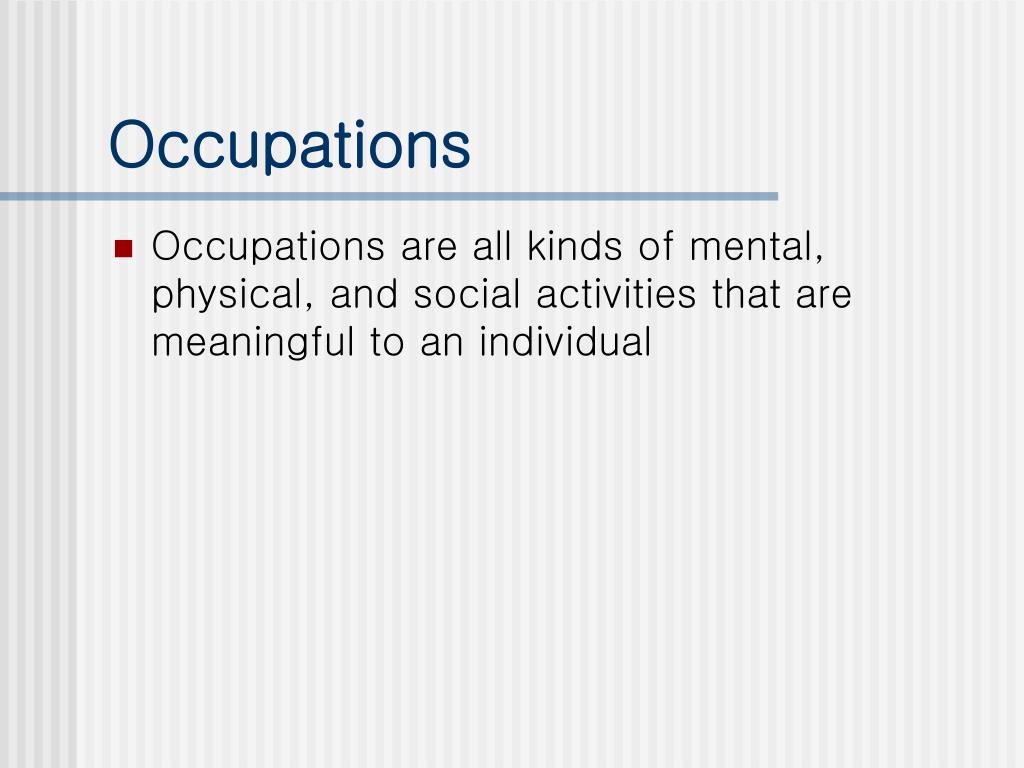 Occupations

Occupations are all kinds of mental, physical, and social activities that are meaningful to an individual